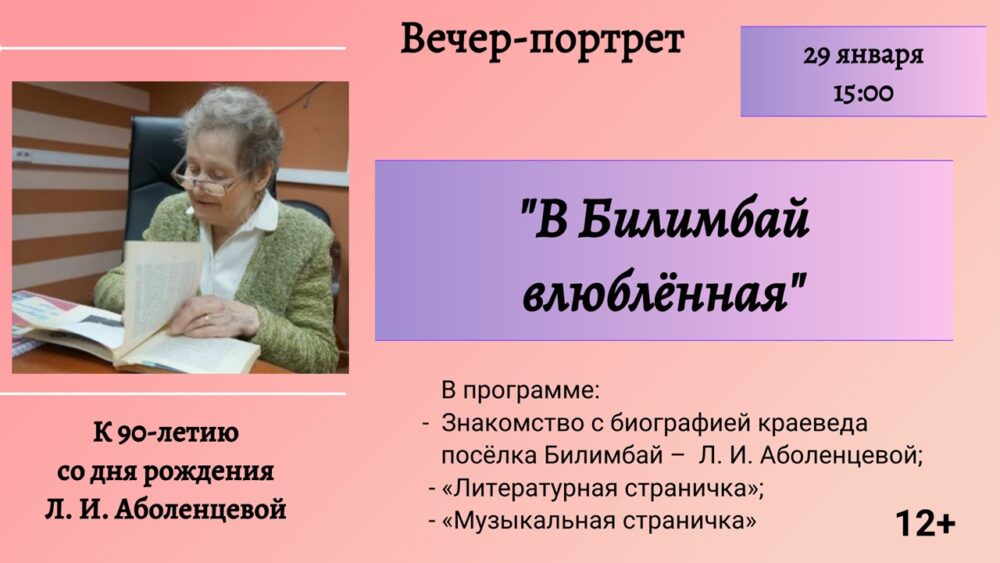 Вечер-портрет

29 января
15:00

"В Билимбай влюблённая"

К 90-летию со дня рождения Л. И. Аболенцевой

В программе:
- Знакомство с биографией краеведа посёлка Билимбай – Л. И. Аболенцевой;
- «Литературная страничка»;
- «Музыкальная страничка»

12+